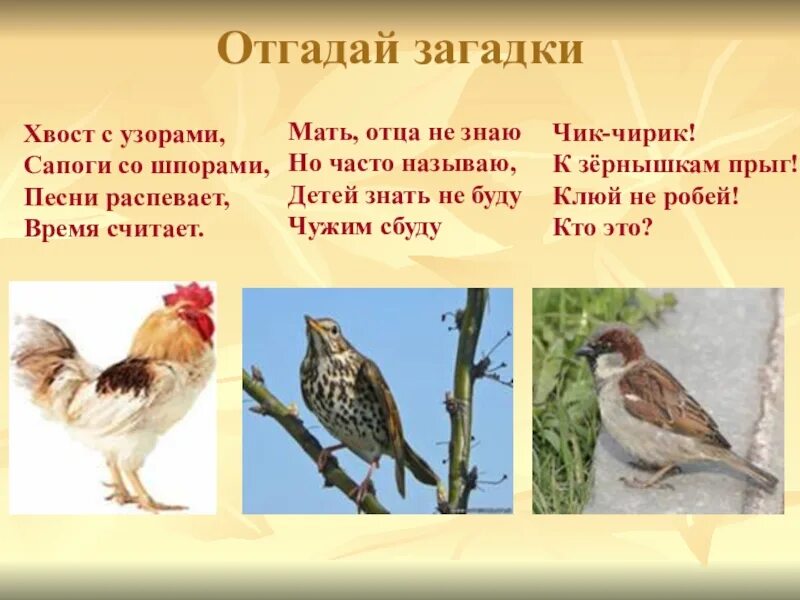 Отгадай загадки

Хвост с узорами,
Сапоги со шпорами,
Песни распевает,
Время считает.

Мать, отца не знаю
Но часто называю,
Детей знать не буду
Чужим сбуду

Чик-чирик!
К зёрнышкам прыг!
Клюй не робей!
Кто это?